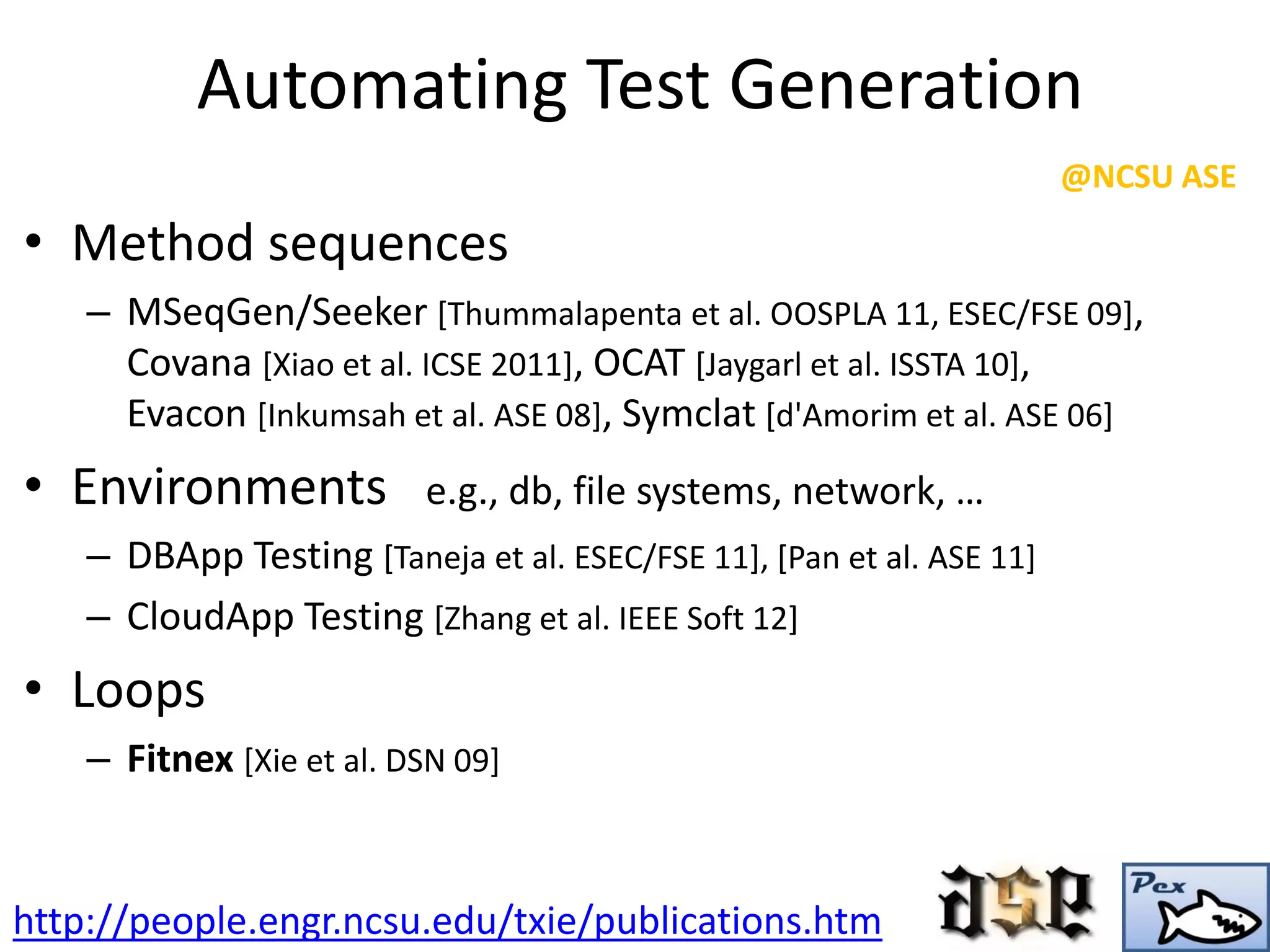 Automating Test Generation

@NCSU ASE

• Method sequences
– MSeqGen/Seeker [Thummalapenta et al. OOSPLA 11, ESEC/FSE 09], Covana [Xiao et al. ICSE 2011], OCAT [Jaygarl et al. ISSTA 10], Evacon [Inkumsah et al. ASE 08], Symclat [d'Amorim et al. ASE 06]

• Environments e.g., db, file systems, network, …
– DBApp Testing [Taneja et al. ESEC/FSE 11], [Pan et al. ASE 11]
– CloudApp Testing [Zhang et al. IEEE Soft 12]

• Loops
– Fitnex [Xie et al. DSN 09]

http://people.engr.ncsu.edu/txie/publications.htm

ase

Pex